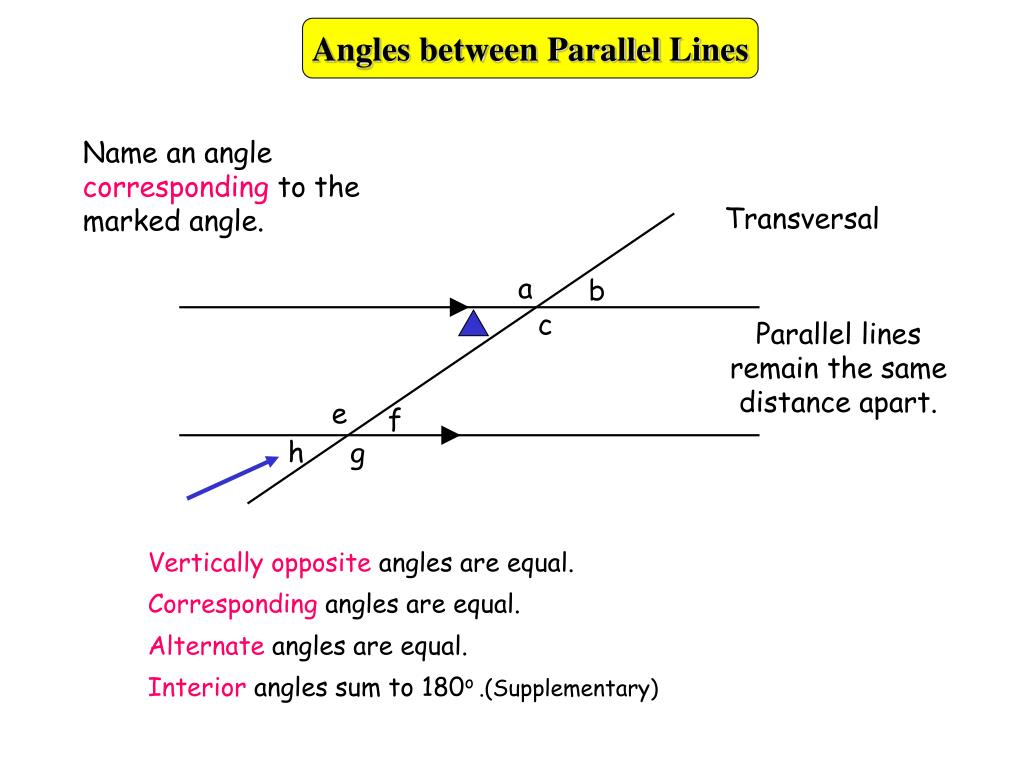 Angles between Parallel Lines

Name an angle corresponding to the marked angle.

Transversal

a
b
c

Parallel lines remain the same distance apart.

e
f
h
g

Vertically opposite angles are equal.

Corresponding angles are equal.

Alternate angles are equal.

Interior angles sum to $180^o$ .(Supplementary)